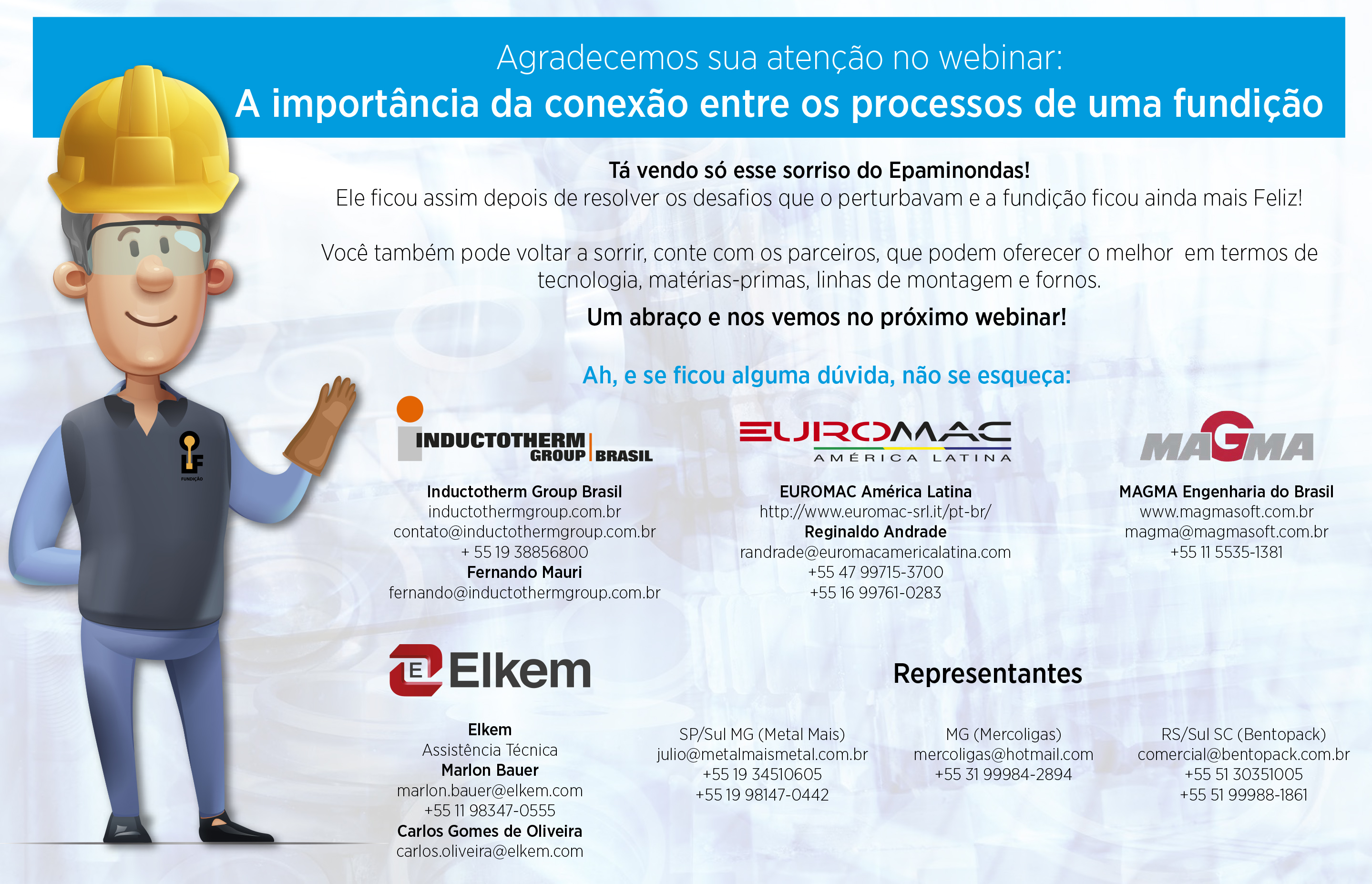 Agradecemos sua atenção no webinar:
A importância da conexão entre os processos de uma fundição

Tá vendo só esse sorriso do Epaminondas!
Ele ficou assim depois de resolver os desafios que o perturbavam e a fundição ficou ainda mais Feliz!

Você também pode voltar a sorrir, conte com os parceiros, que podem oferecer o melhor em termos de tecnologia, matérias-primas, linhas de montagem e fornos.

Um abraço e nos vemos no próximo webinar!

Ah, e se ficou alguma dúvida, não se esqueça:

LF
FUNDIÇÃO

INDUCTOTHERM GROUP BRASIL

Inductotherm Group Brasil
inductothermgroup.com.br
contato@inductothermgroup.com.br
+ 55 19 38856800
Fernando Mauri
fernando@inductothermgroup.com.br

EUROMAC AMÉRICA LATINA

EUROMAC América Latina
http://www.euromac-srl.it/pt-br/
Reginaldo Andrade
randrade@euromacamericalatina.com
+55 47 99715-3700
+55 16 99761-0283

MAGMA

MAGMA Engenharia do Brasil
www.magmasoft.com.br
magma@magmasoft.com.br
+55 11 5535-1381

Elkem

Elkem
Assistência Técnica
Marlon Bauer
marlon.bauer@elkem.com
+55 11 98347-0555
Carlos Gomes de Oliveira
carlos.oliveira@elkem.com

Representantes

SP/Sul MG (Metal Mais)
julio@metalmaismetal.com.br
+55 19 34510605
+55 19 98147-0442

MG (Mercoligas)
mercoligas@hotmail.com
+55 31 99984-2894

RS/Sul SC (Bentopack)
comercial@bentopack.com.br
+55 51 30351005
+55 51 99988-1861